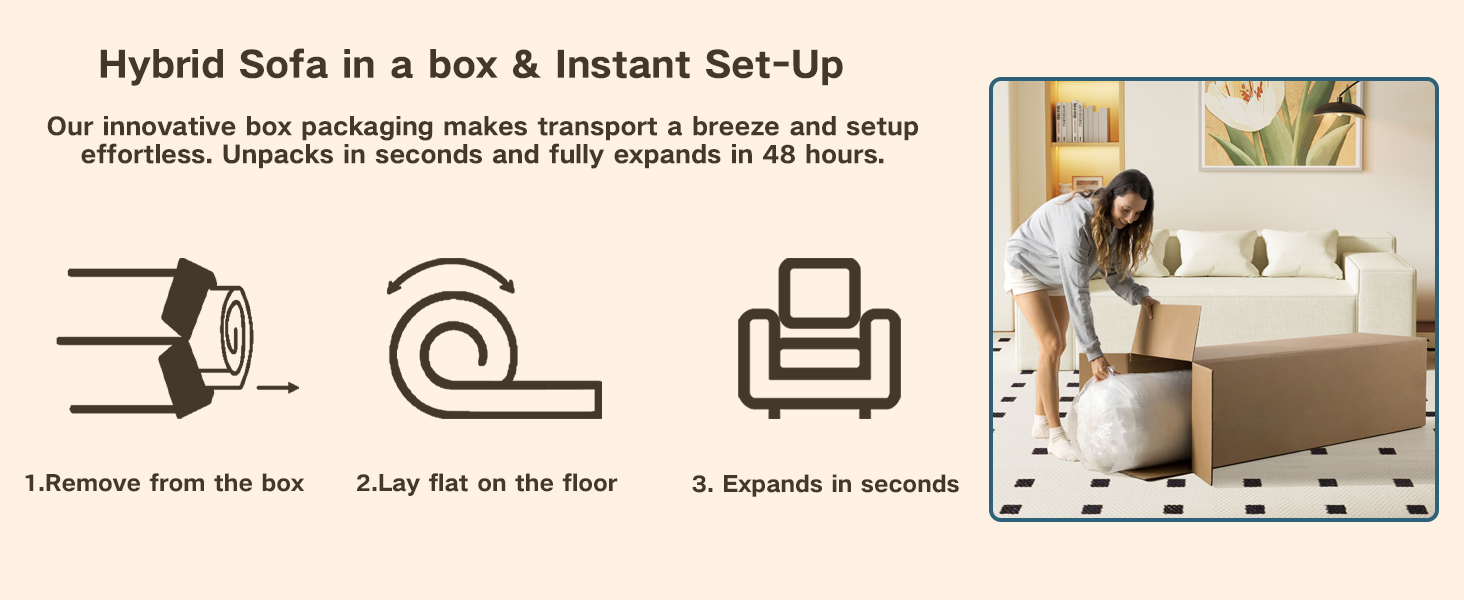 Hybrid Sofa in a box & Instant Set-Up

Our innovative box packaging makes transport a breeze and setup effortless. Unpacks in seconds and fully expands in 48 hours.

1.Remove from the box

2.Lay flat on the floor

3. Expands in seconds